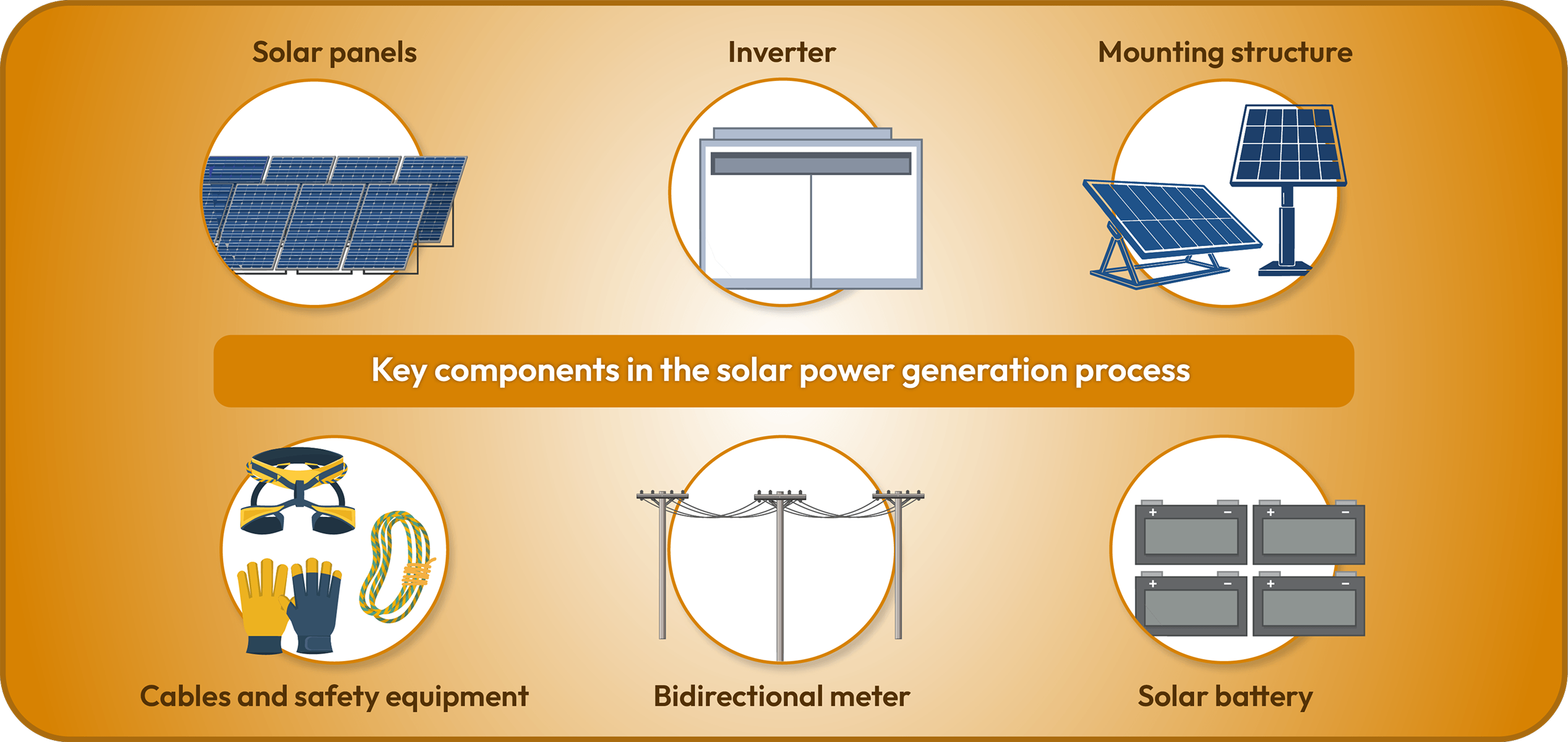 Solar panels

Inverter

Mounting structure

Key components in the solar power generation process

Cables and safety equipment

Bidirectional meter

Solar battery